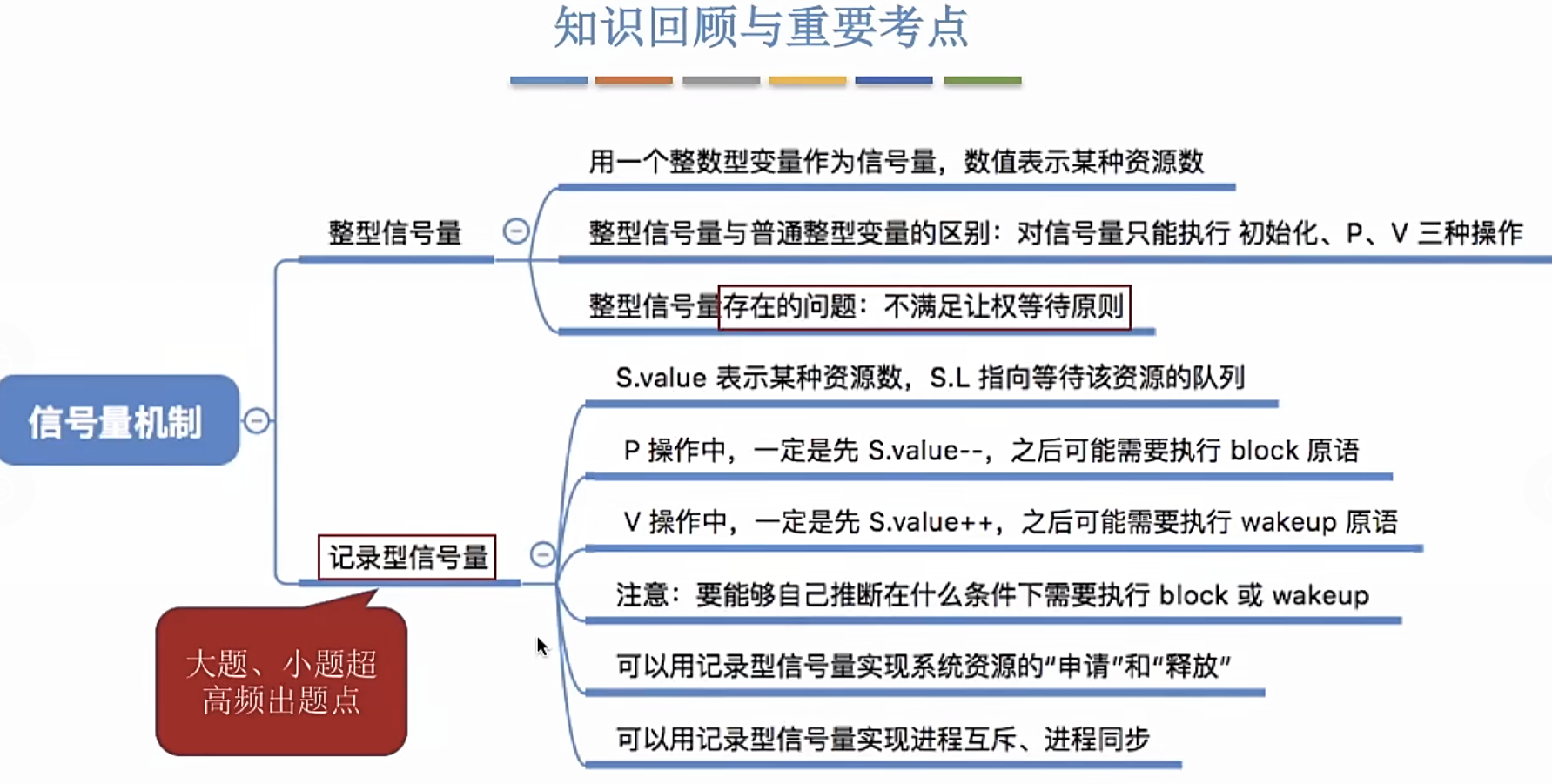 知识回顾与重要考点

信号量机制

整型信号量

用一个整数型变量作为信号量，数值表示某种资源数

整型信号量与普通整型变量的区别：对信号量只能执行 初始化、P、V 三种操作

整型信号量存在的问题：不满足让权等待原则

记录型信号量

S.value 表示某种资源数，S.L 指向等待该资源的队列

P 操作中，一定是先 S.value--，之后可能需要执行 block 原语

V 操作中，一定是先 S.value++，之后可能需要执行 wakeup 原语

注意：要能够自己推断在什么条件下需要执行 block 或 wakeup

可以用记录型信号量实现系统资源的“申请”和“释放”

可以用记录型信号量实现进程互斥、进程同步

大题、小题超高频出题点